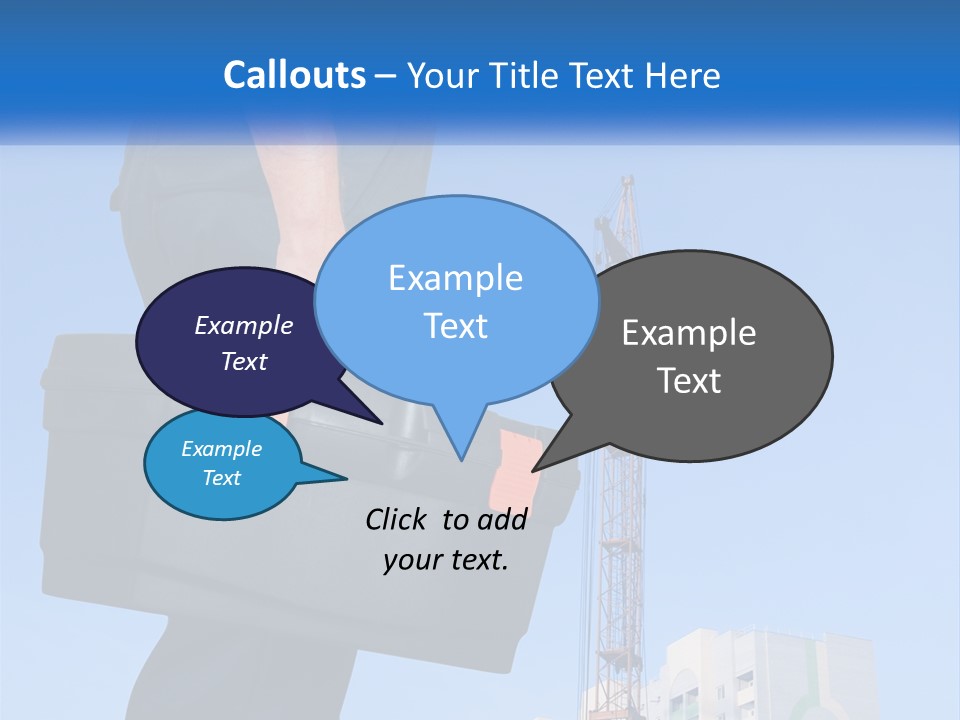 Callouts – Your Title Text Here

Example Text

Example Text

Example Text

Example Text

Click to add your text.